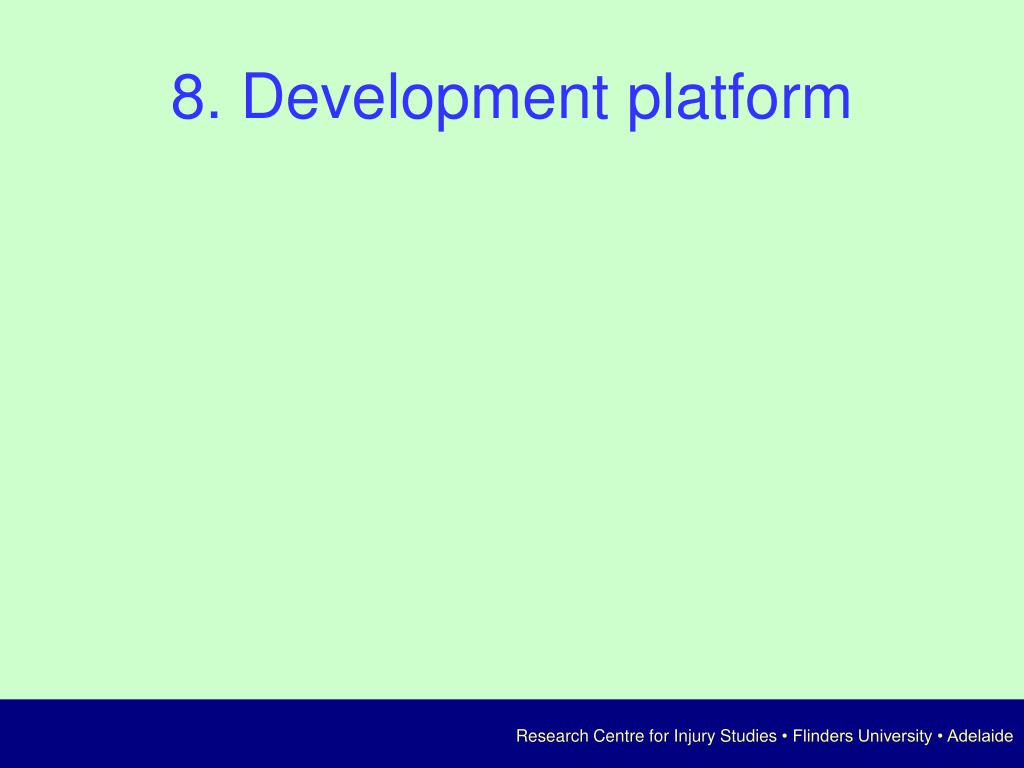 8. Development platform

Research Centre for Injury Studies • Flinders University • Adelaide